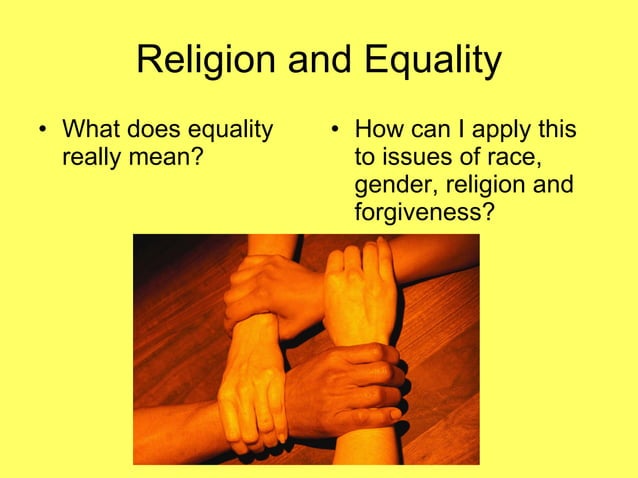 Religion and Equality

• What does equality really mean?

• How can I apply this to issues of race, gender, religion and forgiveness?